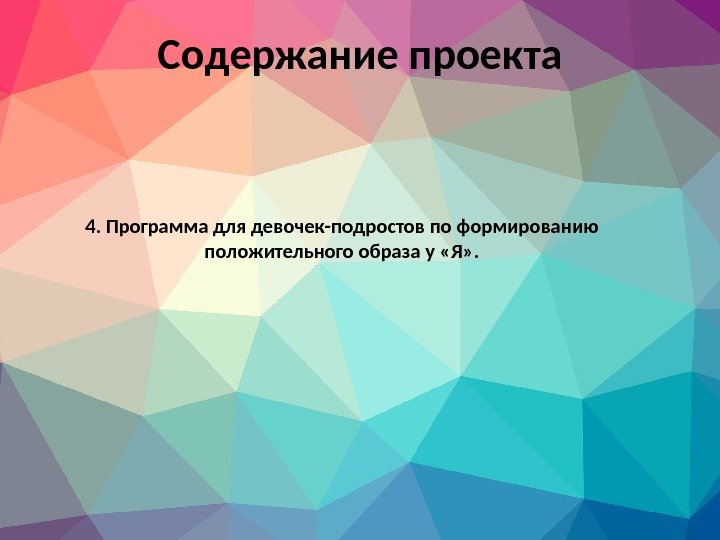 Содержание проекта

4. Программа для девочек-подростов по формированию положительного образа у «Я».